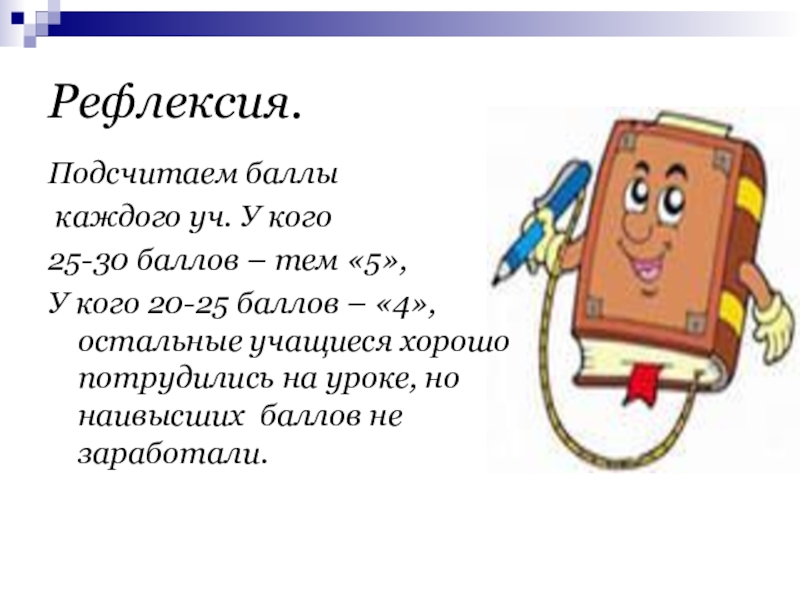 Рефлексия.

Подсчитаем баллы
каждого уч. У кого
25-30 баллов – тем «5»,
У кого 20-25 баллов – «4», остальные учащиеся хорошо потрудились на уроке, но наивысших баллов не заработали.